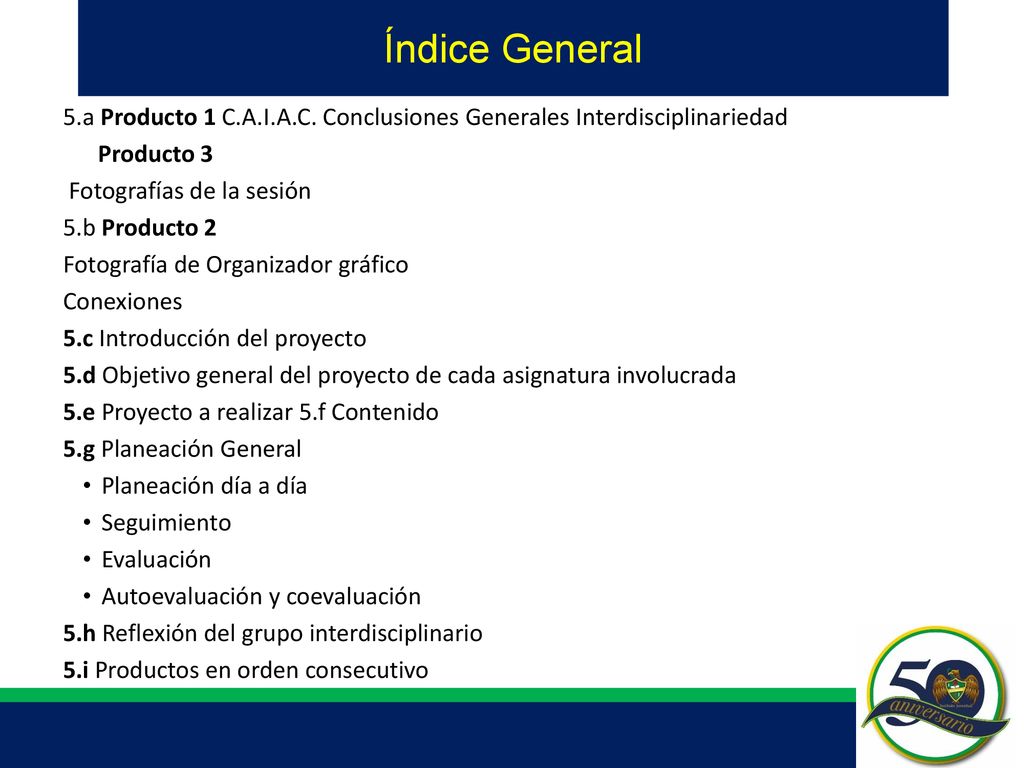 Índice General

5.a Producto 1 C.A.I.A.C. Conclusiones Generales Interdisciplinariedad
Producto 3
Fotografías de la sesión
5.b Producto 2
Fotografía de Organizador gráfico
Conexiones
5.c Introducción del proyecto
5.d Objetivo general del proyecto de cada asignatura involucrada
5.e Proyecto a realizar 5.f Contenido
5.g Planeación General
• Planeación día a día
• Seguimiento
• Evaluación
• Autoevaluación y coevaluación
5.h Reflexión del grupo interdisciplinario
5.i Productos en orden consecutivo

50
aniversario